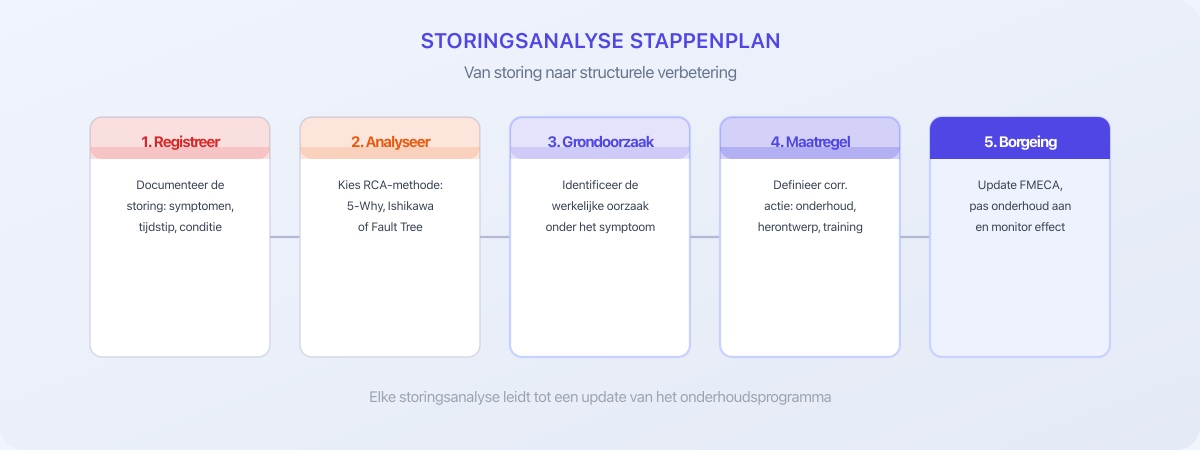 STORINGSANALYSE STAPPENPLAN

Van storing naar structurele verbetering

1. Registreer

Documenteer de storing: symptomen, tijdstip, conditie

2. Analyseer

Kies RCA-methode: 5-Why, Ishikawa of Fault Tree

3. Grondoorzaak

Identificeer de werkelijke oorzaak onder het symptoom

4. Maatregel

Definieer corr. actie: onderhoud, herontwerp, training

5. Borgeing

Update FMECA, pas onderhoud aan en monitor effect

Elke storingsanalyse leidt tot een update van het onderhoudsprogramma